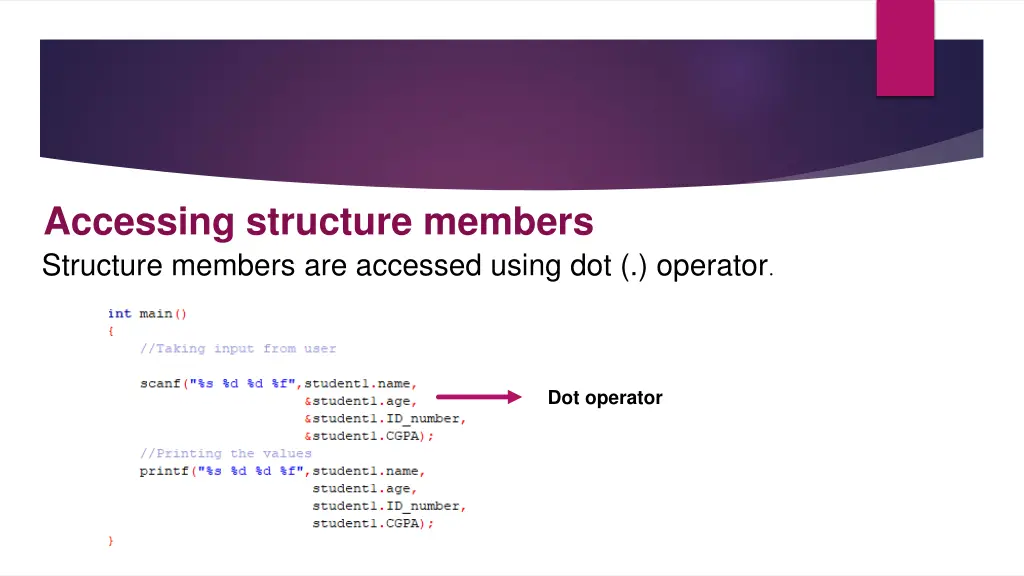 Accessing structure members

Structure members are accessed using dot (.) operator.

int main()
{
    //Taking input from user

    scanf("%s %d %d %f",student1.name,
                        &student1.age,
                        &student1.ID_number,
                        &student1.CGPA);
    //Printing the values
    printf("%s %d %d %f",student1.name,
                         student1.age,
                         student1.ID_number,
                         student1.CGPA);
}

Dot operator